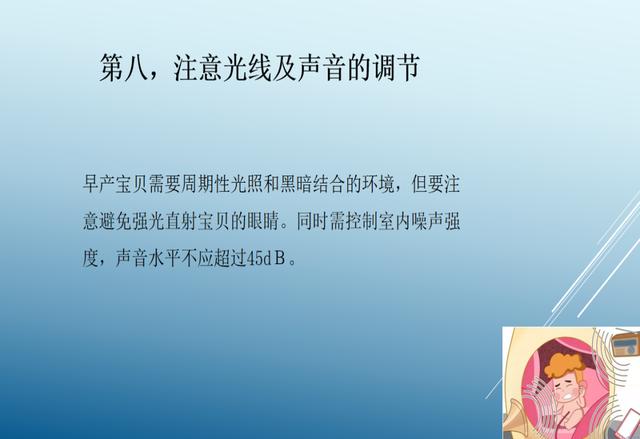 第八，注意光线及声音的调节

早产宝贝需要周期性光照和黑暗结合的环境，但要注意避免强光直射宝贝的眼睛。同时需控制室内噪声强度，声音水平不应超过45dＢ。